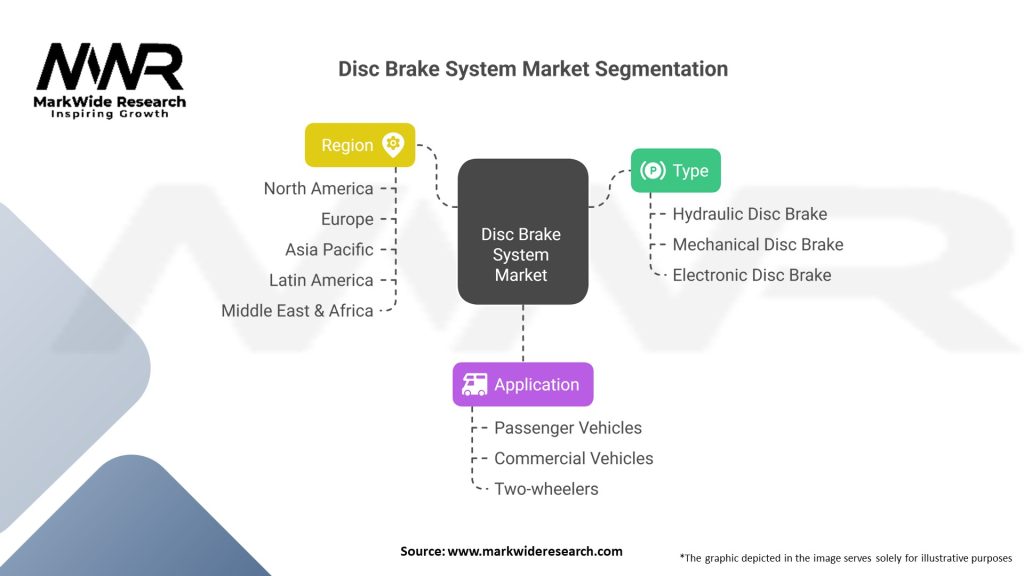 MWR
MarkWide Research
Inspiring Growth

Disc Brake System Market Segmentation

Region
North America
Europe
Asia Pacific
Latin America
Middle East & Africa

Disc Brake System Market

Type
Hydraulic Disc Brake
Mechanical Disc Brake
Electronic Disc Brake

Application
Passenger Vehicles
Commercial Vehicles
Two-wheelers

Source: www.markwideresearch.com

*The graphic depicted in the image serves solely for illustrative purposes